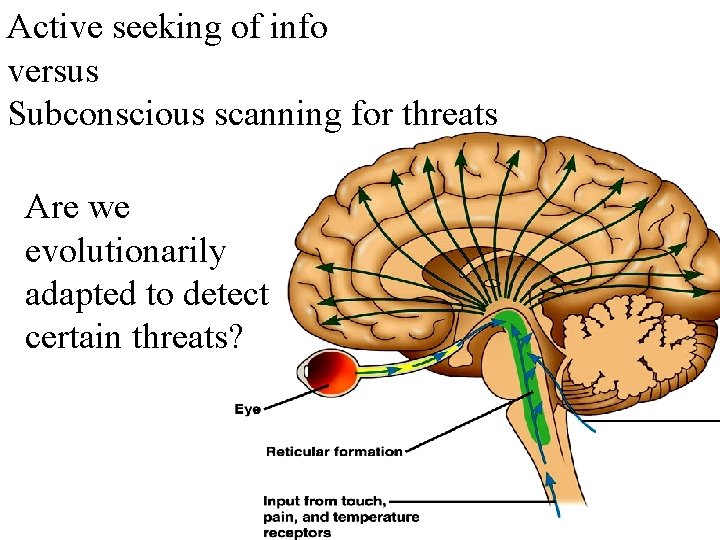 Active seeking of info
versus
Subconscious scanning for threats

Are we evolutionarily adapted to detect certain threats?

Eye

Reticular formation

Input from touch, pain, and temperature receptors